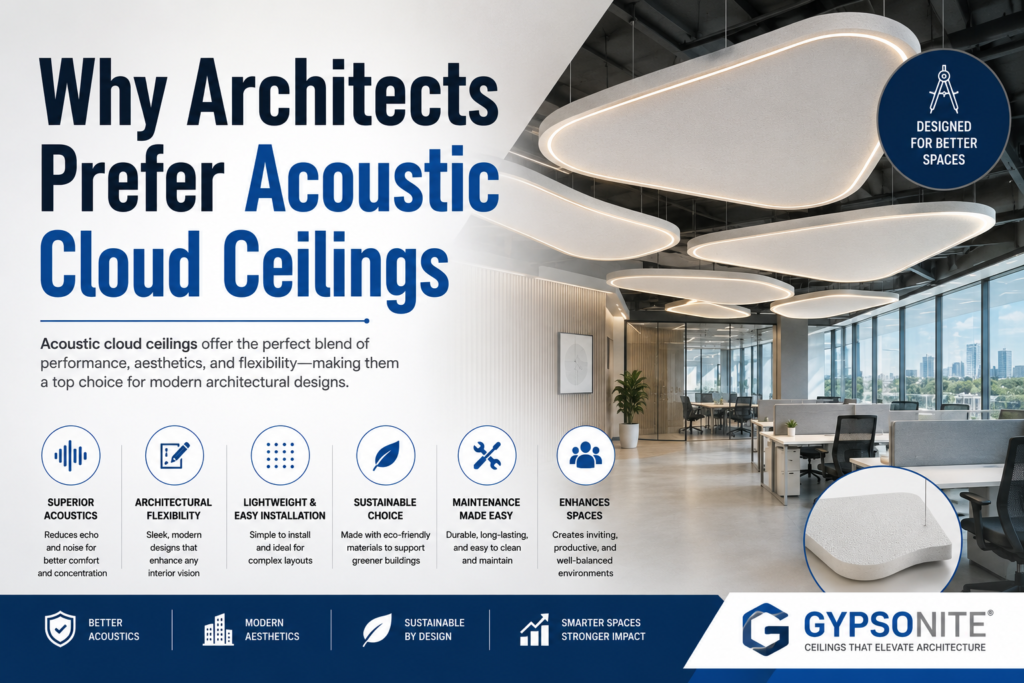 Why Architects Prefer Acoustic Cloud Ceilings

DESIGNED FOR BETTER SPACES

Acoustic cloud ceilings offer the perfect blend of performance, aesthetics, and flexibility—making them a top choice for modern architectural designs.

SUPERIOR ACOUSTICS
Reduces echo and noise for better comfort and concentration

ARCHITECTURAL FLEXIBILITY
Sleek, modern designs that enhance any interior vision

LIGHTWEIGHT & EASY INSTALLATION
Simple to install and ideal for complex layouts

SUSTAINABLE CHOICE
Made with eco-friendly materials to support greener buildings

MAINTENANCE MADE EASY
Durable, long-lasting, and easy to clean and maintain

ENHANCES SPACES
Creates inviting, productive, and well-balanced environments

BETTER ACOUSTICS

MODERN AESTHETICS

SUSTAINABLE BY DESIGN

SMARTER SPACES STRONGER IMPACT

GYPSONITE®
CEILINGS THAT ELEVATE ARCHITECTURE